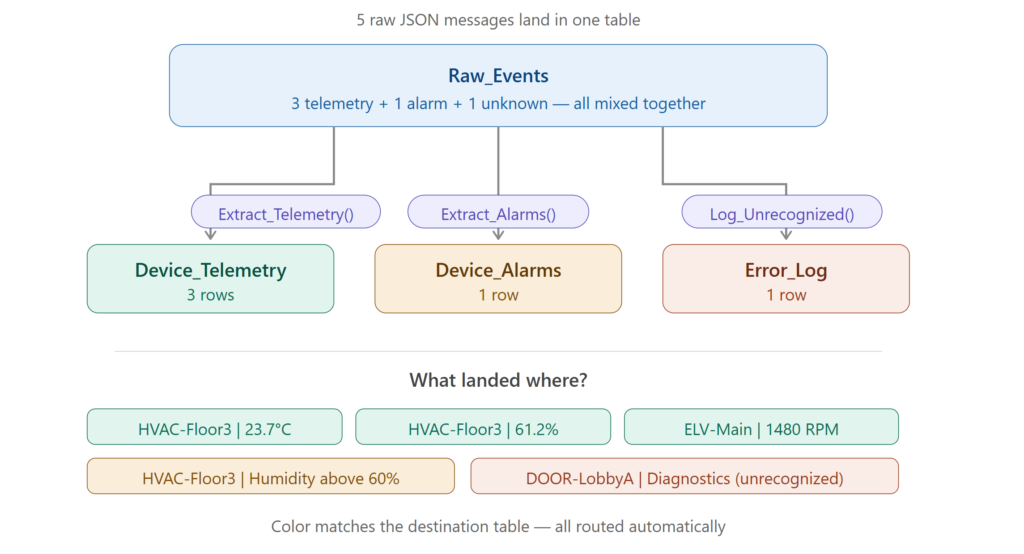 5 raw JSON messages land in one table

Raw_Events
3 telemetry + 1 alarm + 1 unknown — all mixed together

Extract_Telemetry()
Extract_Alarms()
Log_Unrecognized()

Device_Telemetry
3 rows

Device_Alarms
1 row

Error_Log
1 row

What landed where?

HVAC-Floor3 | 23.7°C
HVAC-Floor3 | 61.2%
ELV-Main | 1480 RPM
HVAC-Floor3 | Humidity above 60%
DOOR-LobbyA | Diagnostics (unrecognized)

Color matches the destination table — all routed automatically